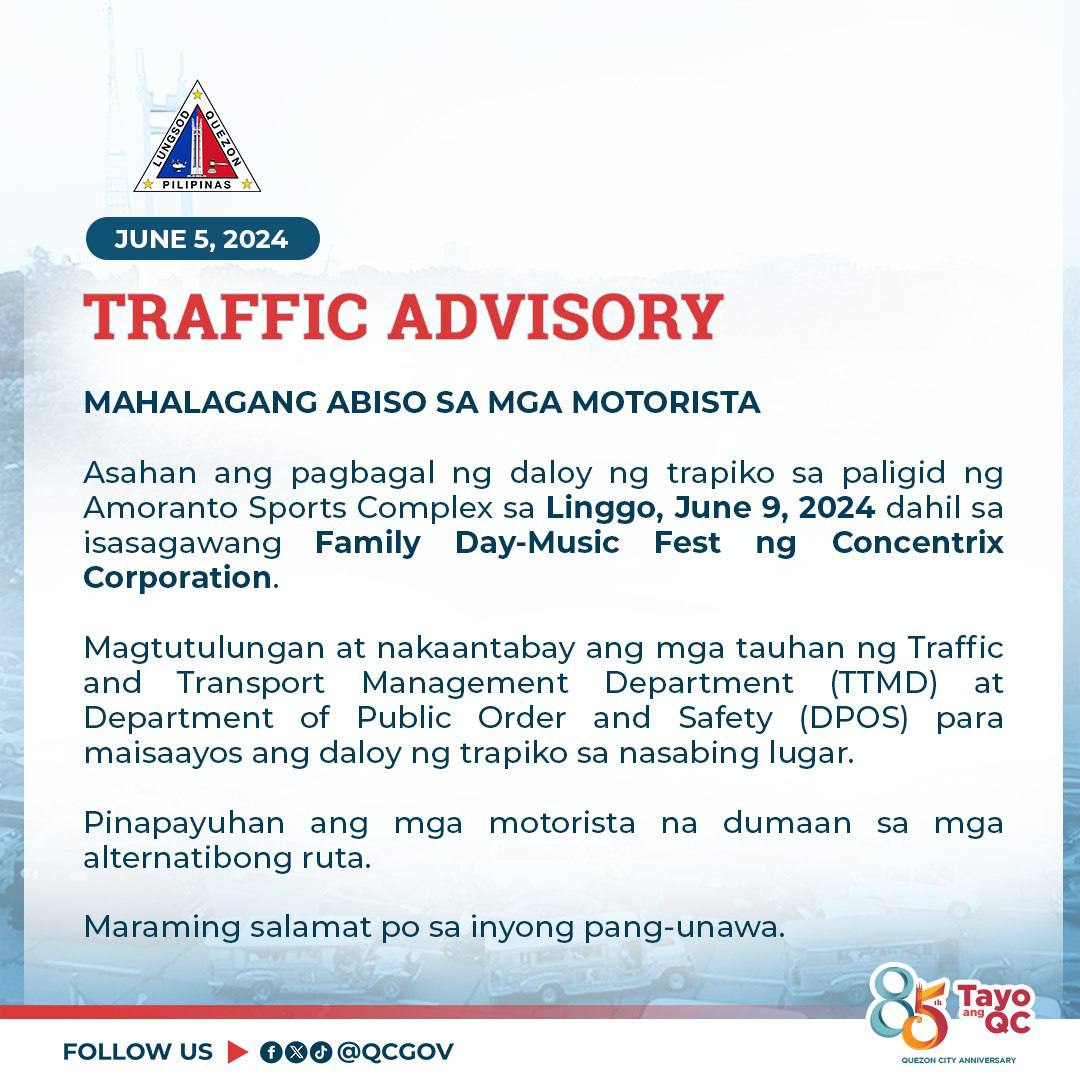 LUNGSOD QUEZON
PILIPINAS

JUNE 5, 2024

TRAFFIC ADVISORY

MAHALAGANG ABISO SA MGA MOTORISTA

Asahan ang pagbagal ng daloy ng trapiko sa paligid ng Amoranto Sports Complex sa Linggo, June 9, 2024 dahil sa isasagawang Family Day-Music Fest ng Concentrix Corporation.

Magtutulungan at nakaantabay ang mga tauhan ng Traffic and Transport Management Department (TTMD) at Department of Public Order and Safety (DPOS) para maisaayos ang daloy ng trapiko sa nasabing lugar.

Pinapayuhan ang mga motorista na dumaan sa mga alternatibong ruta.

Maraming salamat po sa inyong pang-unawa.

FOLLOW US @QCGOV

85th Tayo ang QC
QUEZON CITY ANNIVERSARY